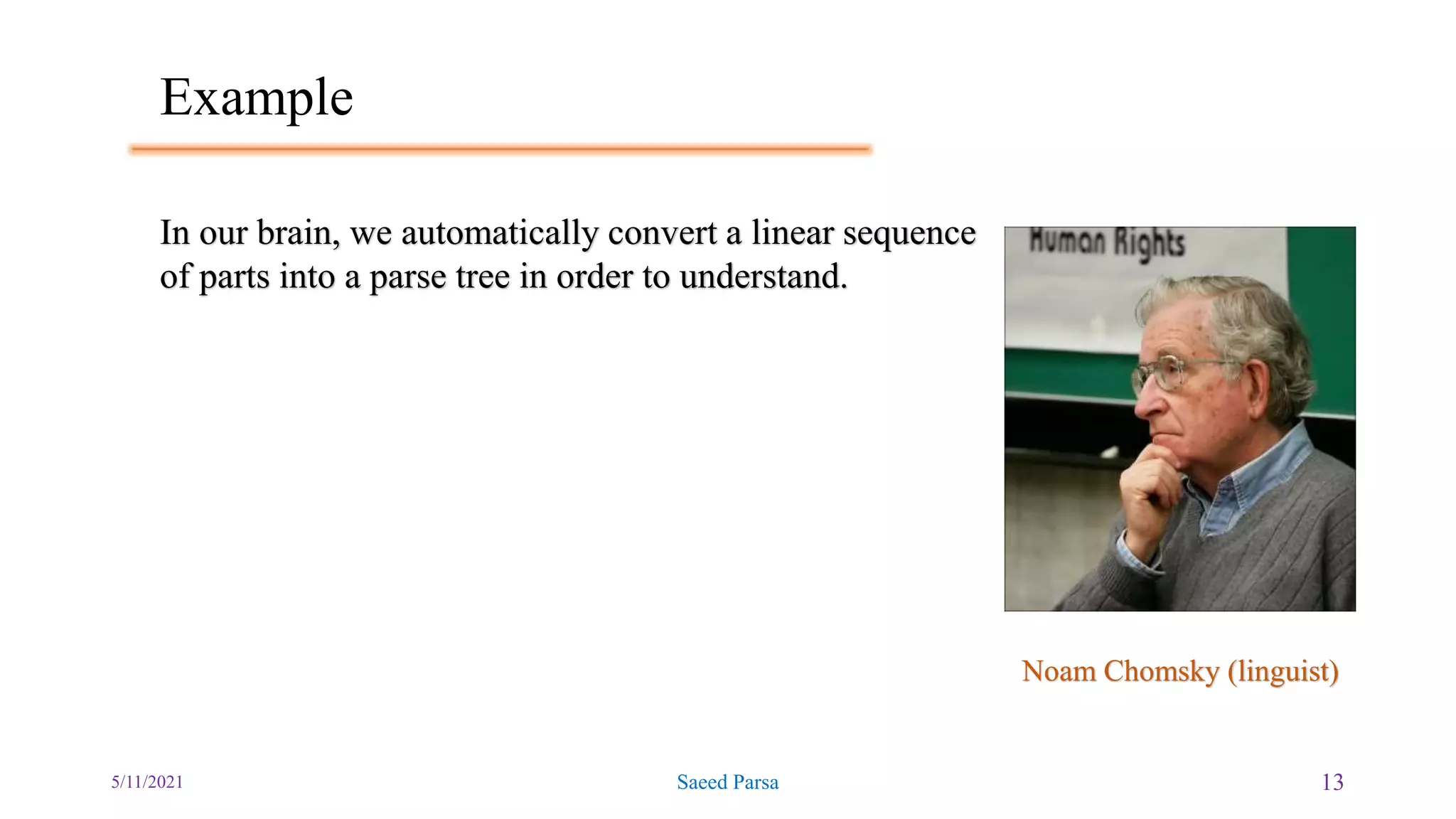 Example

In our brain, we automatically convert a linear sequence of parts into a parse tree in order to understand.

Human Rights

Noam Chomsky (linguist)

5/11/2021

Saeed Parsa

13